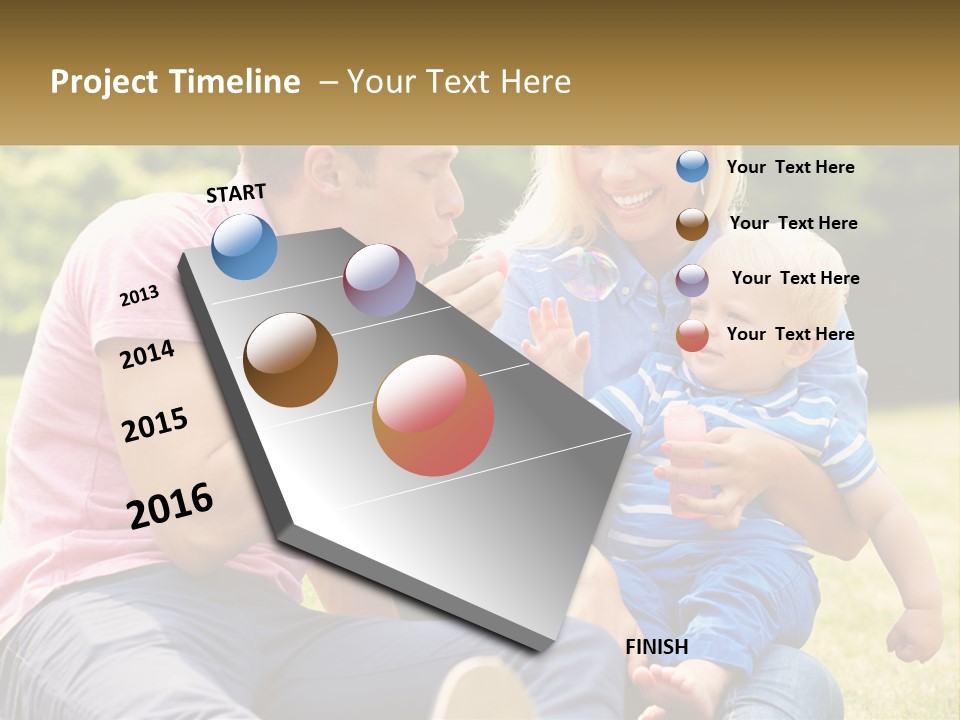 Project Timeline – Your Text Here

START

2013

2014

2015

2016

FINISH

Your Text Here

Your Text Here

Your Text Here

Your Text Here